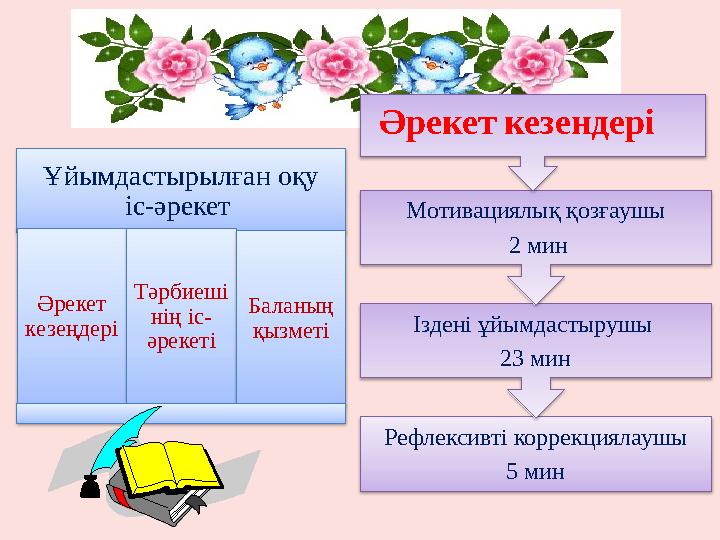 Ұйымдастырылған оқу іс-әрекет

Әрекет кезеңдері

Тәрбиешінің іс-әрекеті

Баланың қызметі

Әрекет кезендері

Мотивациялық қозғаушы
2 мин

Іздені ұйымдастырушы
23 мин

Рефлексивті коррекциялаушы
5 мин